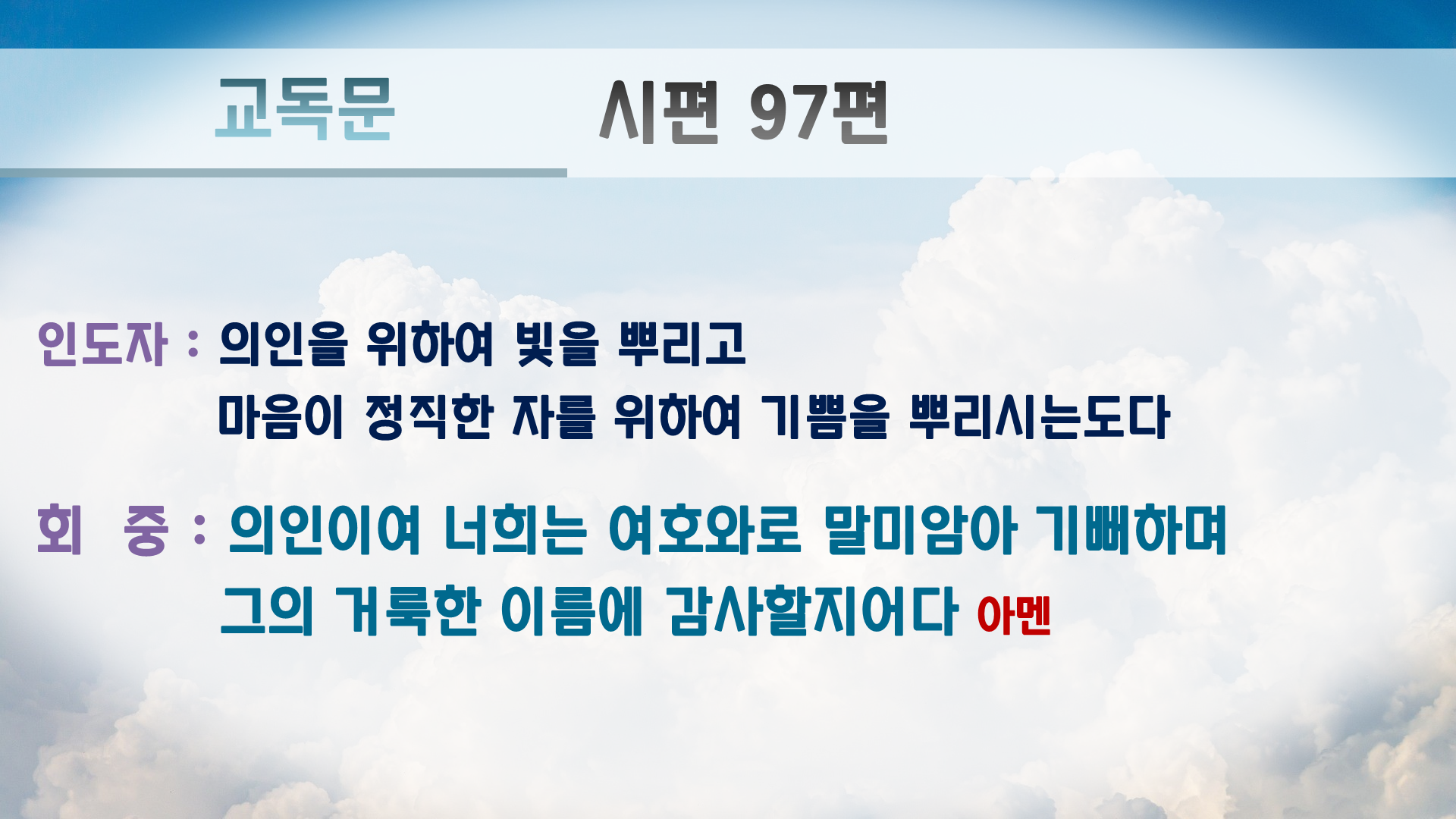 교독문 시편 97편

인도자 : 의인을 위하여 빛을 뿌리고
마음이 정직한 자를 위하여 기쁨을 뿌리시는도다

회 중 : 의인이여 너희는 여호와로 말미암아 기뻐하며
그의 거룩한 이름에 감사할지어다 아멘